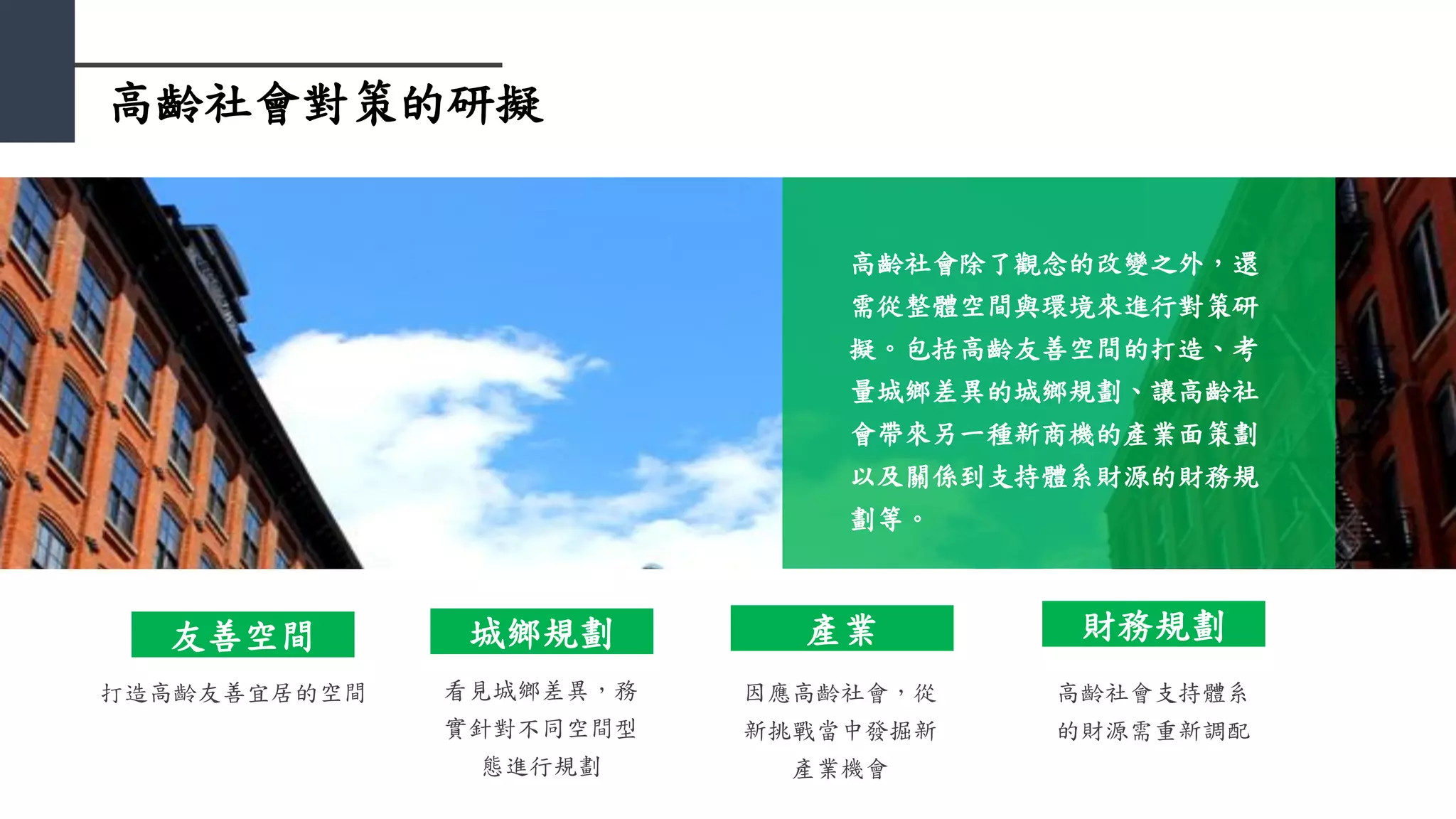 高齡社會對策的研擬

高齡社會除了觀念的改變之外，還需從整體空間與環境來進行對策研擬。包括高齡友善空間的打造、考量城鄉差異的城鄉規劃、讓高齡社會帶來另一種新商機的產業面策劃以及關係到支持體系財源的財務規劃等。

友善空間

打造高齡友善宜居的空間

城鄉規劃

看見城鄉差異，務實針對不同空間型態進行規劃

產業

因應高齡社會，從新挑戰當中發掘新產業機會

財務規劃

高齡社會支持體系的財源需重新調配